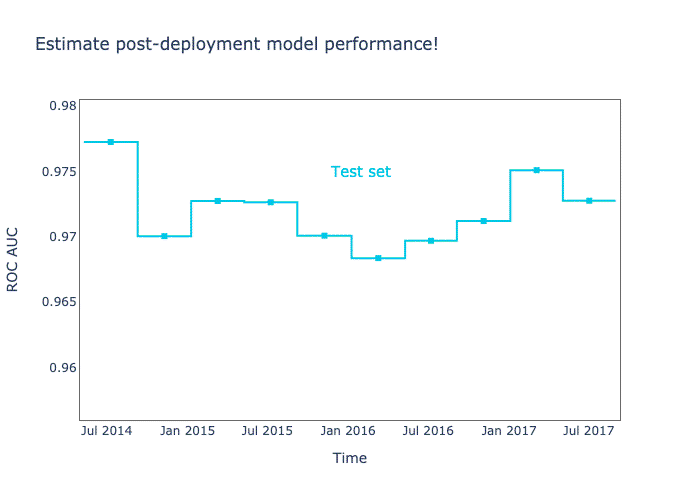 Estimate post-deployment model performance!

0.98
0.975
0.97
0.965
0.96

ROC AUC

Test set

Jul 2014 Jan 2015 Jul 2015 Jan 2016 Jul 2016 Jan 2017 Jul 2017

Time